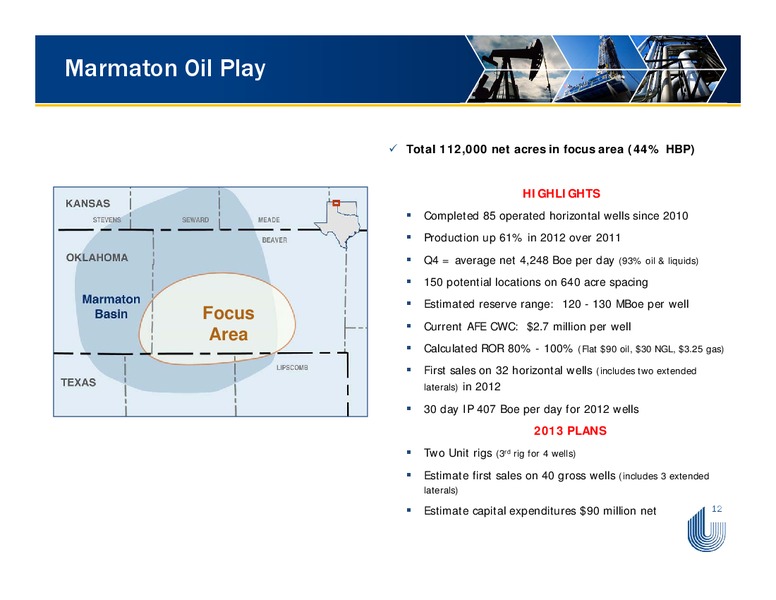 Marmaton Oil Play

KANSAS
STEVENS
SEWARD
MEADE
BEAVER
OKLAHOMA
Marmaton Basin
Focus Area
LIPSCOMB
TEXAS

✓ Total 112,000 net acres in focus area (44% HBP)

HIGHLIGHTS

▪ Completed 85 operated horizontal wells since 2010
▪ Production up 61% in 2012 over 2011
▪ Q4 = average net 4,248 Boe per day (93% oil & liquids)
▪ 150 potential locations on 640 acre spacing
▪ Estimated reserve range: 120 - 130 MBoe per well
▪ Current AFE CWC: $2.7 million per well
▪ Calculated ROR 80% - 100% (Flat $90 oil, $30 NGL, $3.25 gas)
▪ First sales on 32 horizontal wells (includes two extended laterals) in 2012
▪ 30 day IP 407 Boe per day for 2012 wells

2013 PLANS

▪ Two Unit rigs ($3^{rd}$ rig for 4 wells)
▪ Estimate first sales on 40 gross wells (includes 3 extended laterals)
▪ Estimate capital expenditures $90 million net

12